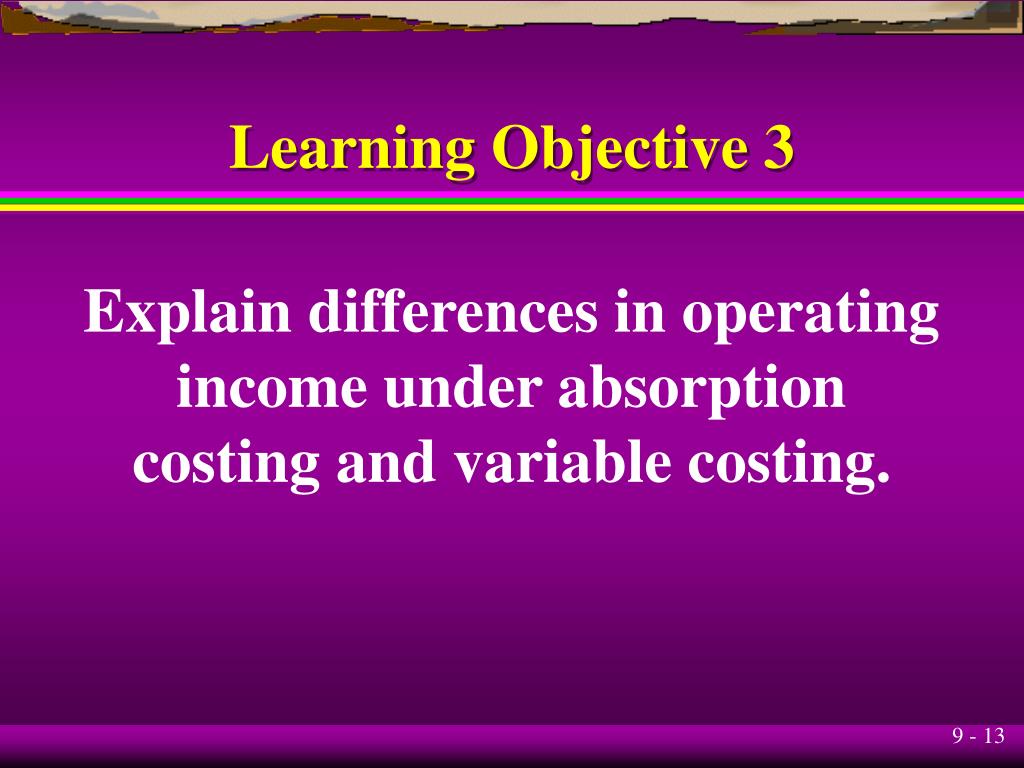 Learning Objective 3

Explain differences in operating income under absorption costing and variable costing.

9 - 13